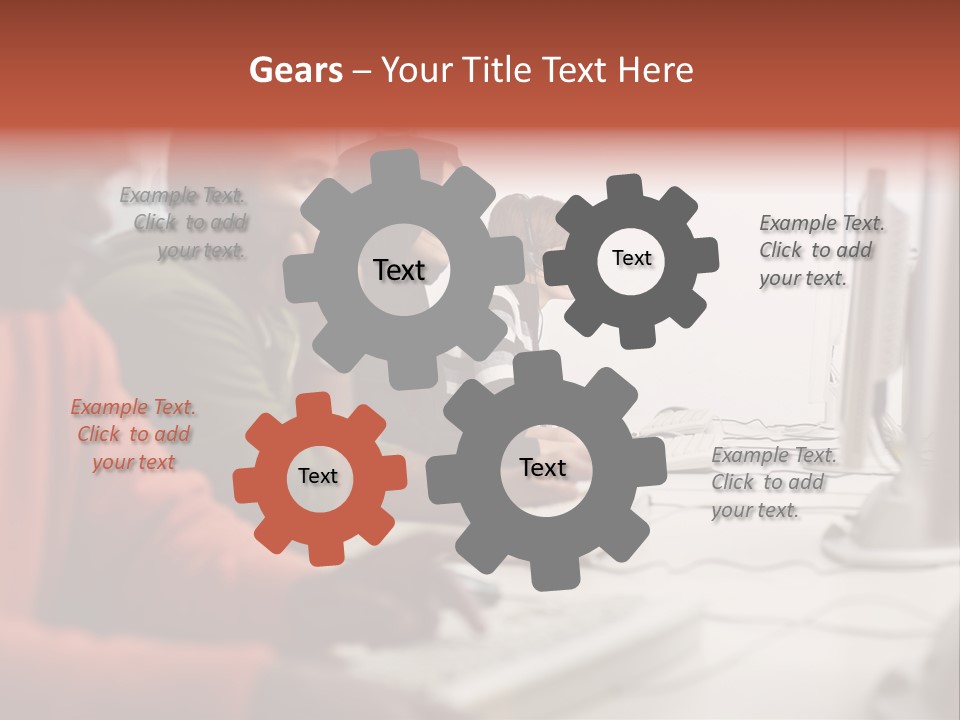 Gears – Your Title Text Here

Example Text. Click to add your text.

Text

Text

Example Text. Click to add your text.

Example Text. Click to add your text

Text

Text

Example Text. Click to add your text.